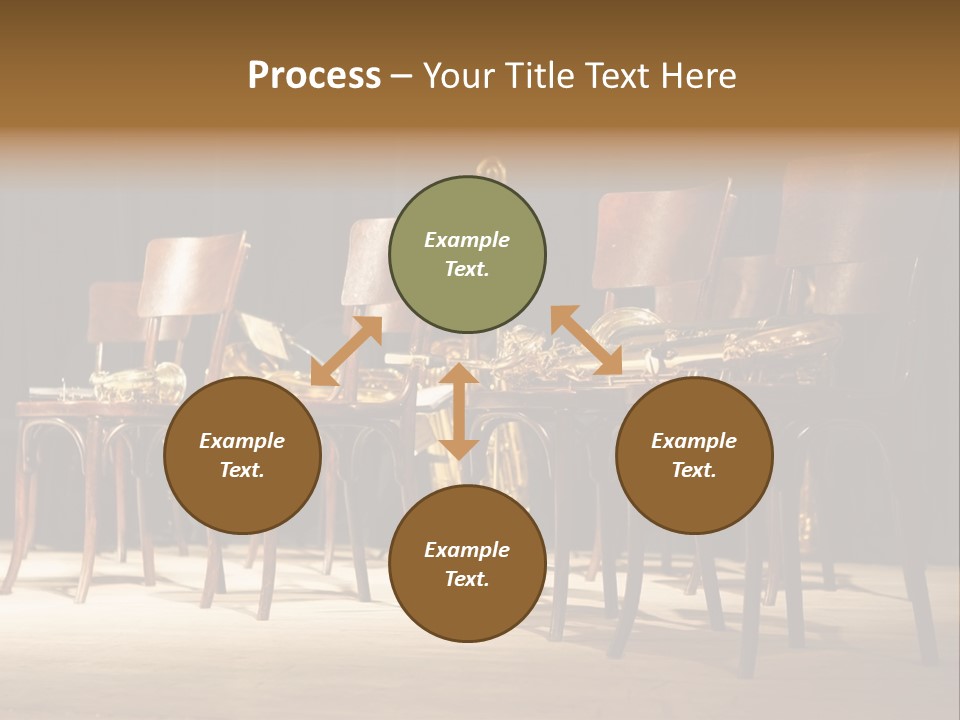 Process – Your Title Text Here

Example Text.

Example Text.

Example Text.

Example Text.